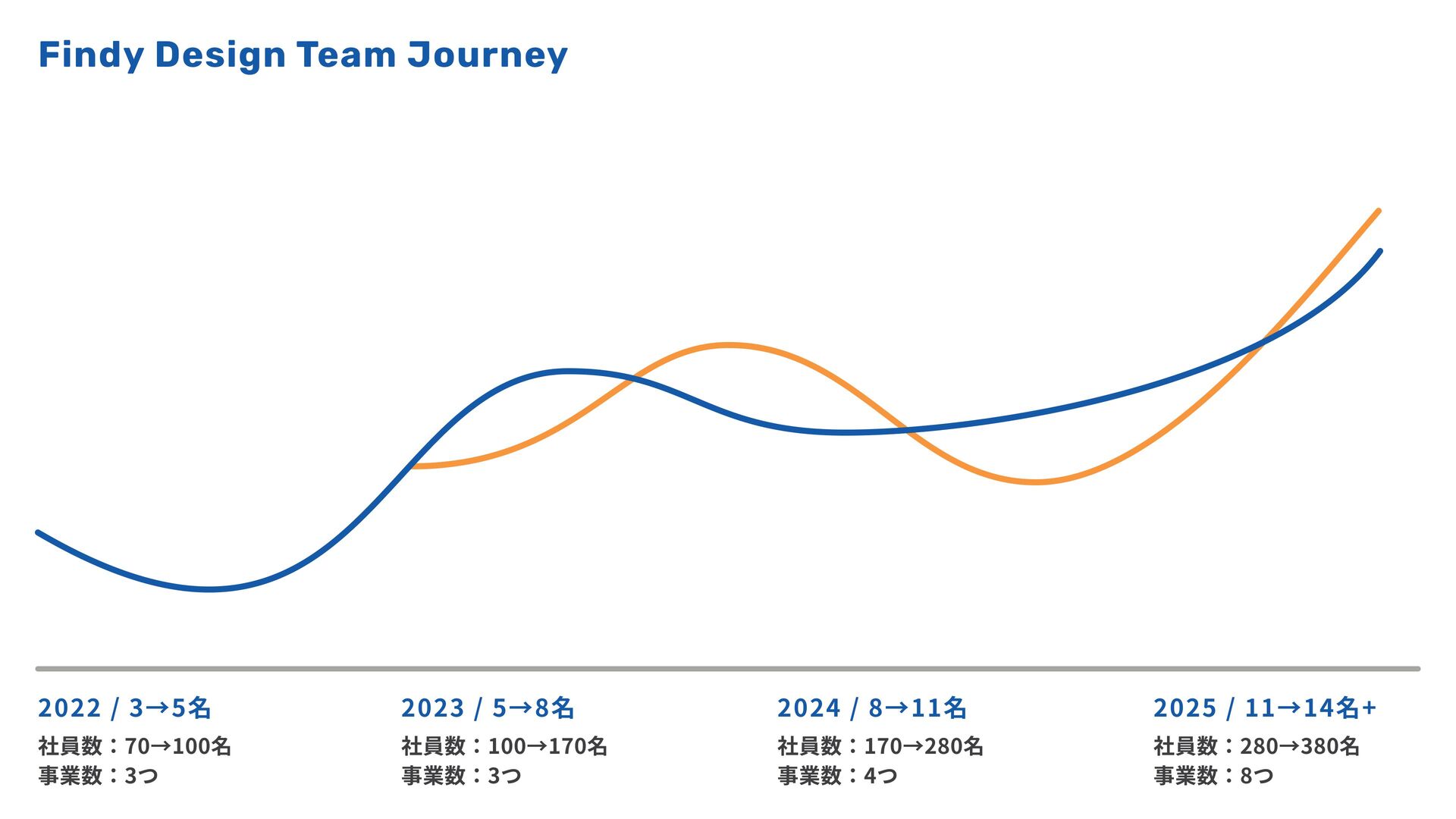 Findy Design Team Journey

2022 / 3→5名
社員数：70→100名
事業数：3つ

2023 / 5→8名
社員数：100→170名
事業数：3つ

2024 / 8→11名
社員数：170→280名
事業数：4つ

2025 / 11→14名+
社員数：280→380名
事業数：8つ